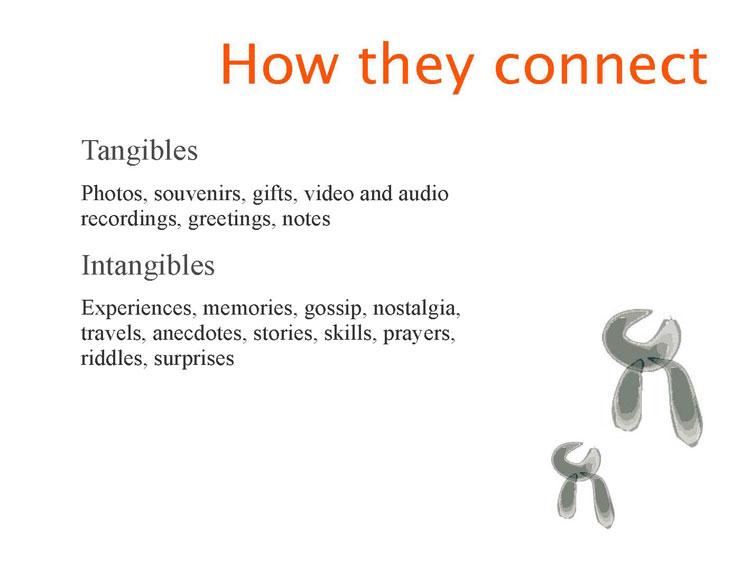 How they connect

Tangibles

Photos, souvenirs, gifts, video and audio recordings, greetings, notes

Intangibles

Experiences, memories, gossip, nostalgia, travels, anecdotes, stories, skills, prayers, riddles, surprises